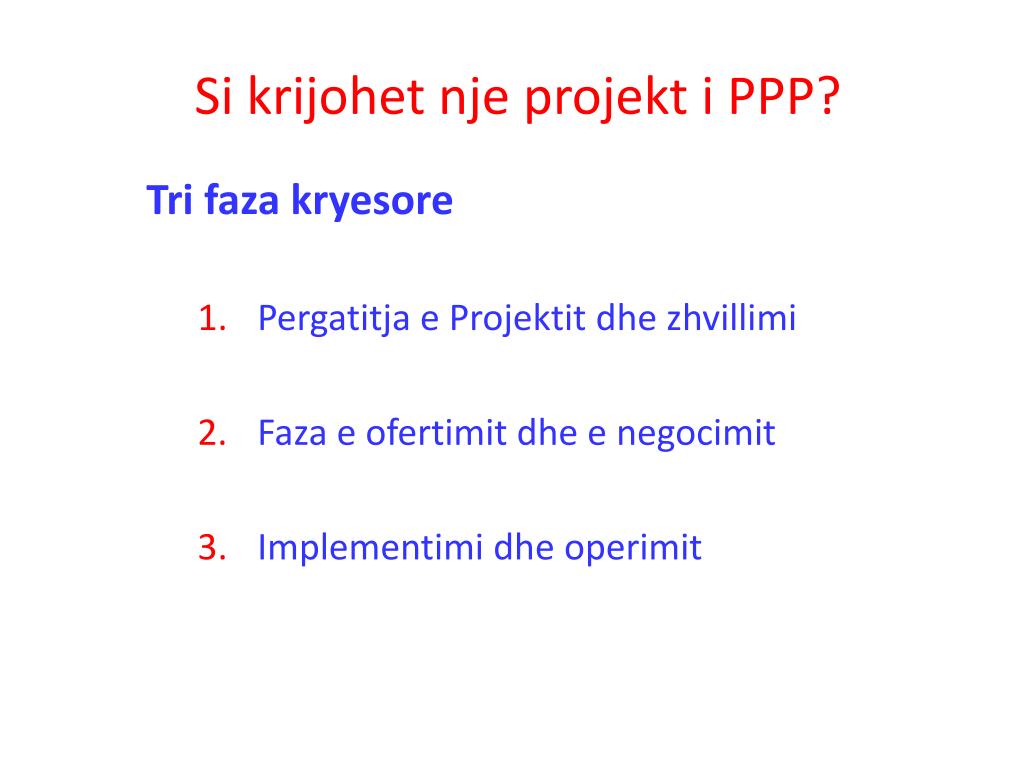 Si krijohet nje projekt i PPP?

Tri faza kryesore

1. Pergatitja e Projektit dhe zhvillimi

2. Faza e ofertimit dhe e negocimit

3. Implementimi dhe operimit